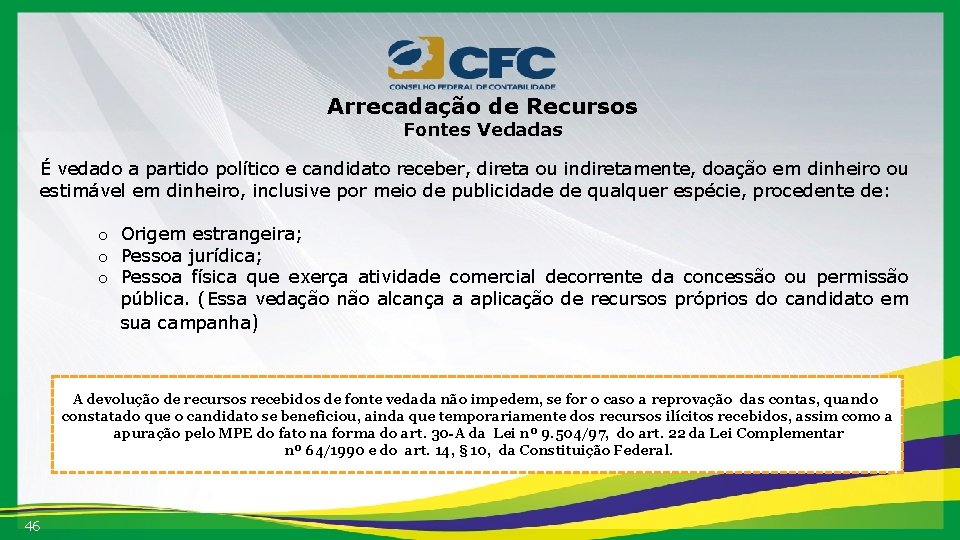 CFC
CONSELHO FEDERAL DE CONTABILIDADE

Arrecadação de Recursos
Fontes Vedadas

É vedado a partido político e candidato receber, direta ou indiretamente, doação em dinheiro ou estimável em dinheiro, inclusive por meio de publicidade de qualquer espécie, procedente de:

o Origem estrangeira;
o Pessoa jurídica;
o Pessoa física que exerça atividade comercial decorrente da concessão ou permissão pública. (Essa vedação não alcança a aplicação de recursos próprios do candidato em sua campanha)

A devolução de recursos recebidos de fonte vedada não impedem, se for o caso a reprovação das contas, quando constatado que o candidato se beneficiou, ainda que temporariamente dos recursos ilícitos recebidos, assim como a apuração pelo MPE do fato na forma do art. 30-A da Lei nº 9.504/97, do art. 22 da Lei Complementar nº 64/1990 e do art. 14, § 10, da Constituição Federal.

46